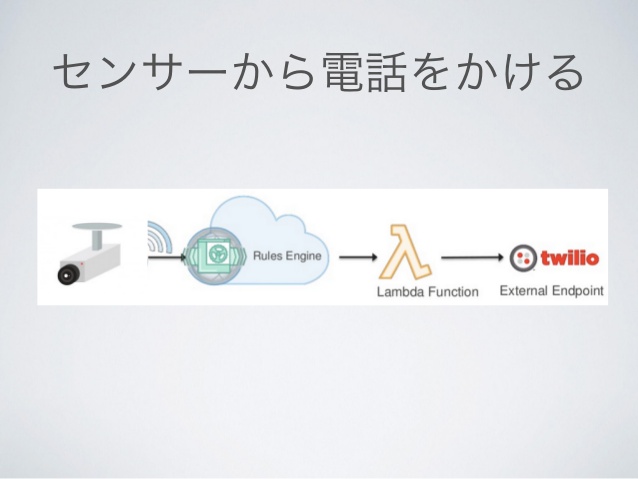 センサーから電話をかける

Rules Engine

Lambda Function

twilio

External Endpoint